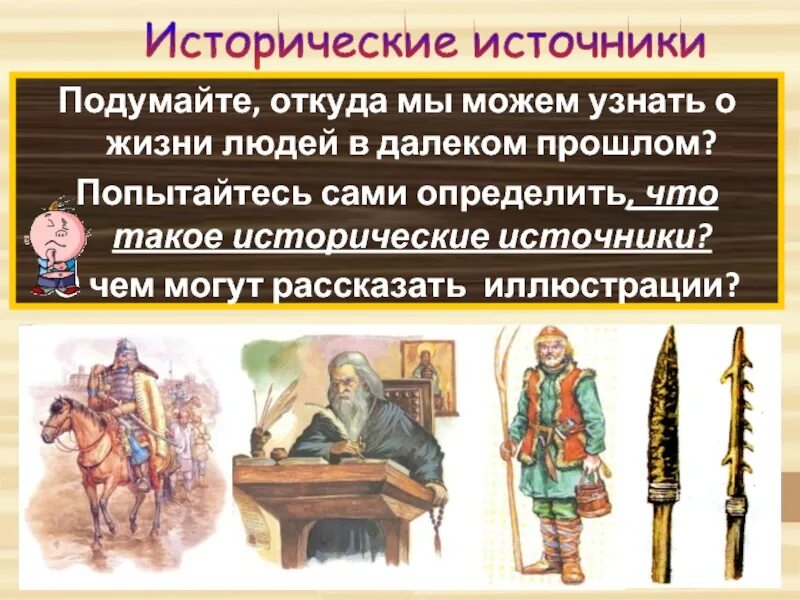 Исторические источники

Подумайте, откуда мы можем узнать о жизни людей в далеком прошлом?

Попытайтесь сами определить, что такое исторические источники?

чем могут рассказать иллюстрации?